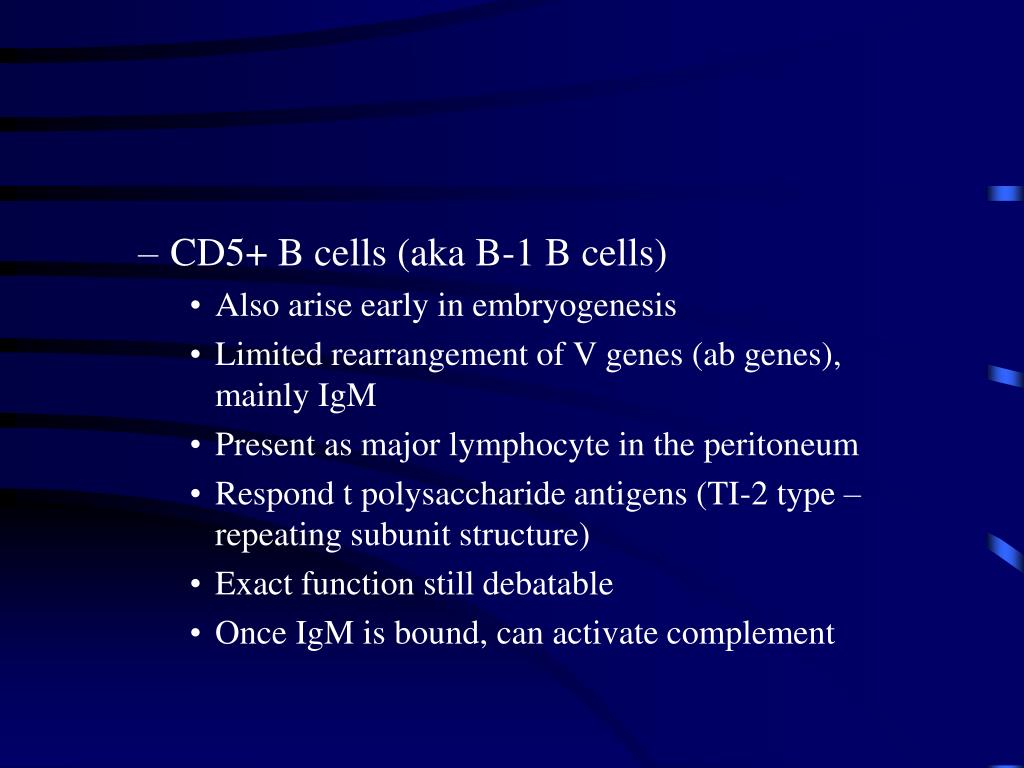 – CD5+ B cells (aka B-1 B cells)

• Also arise early in embryogenesis

• Limited rearrangement of V genes (ab genes), mainly IgM

• Present as major lymphocyte in the peritoneum

• Respond t polysaccharide antigens (TI-2 type – repeating subunit structure)

• Exact function still debatable

• Once IgM is bound, can activate complement